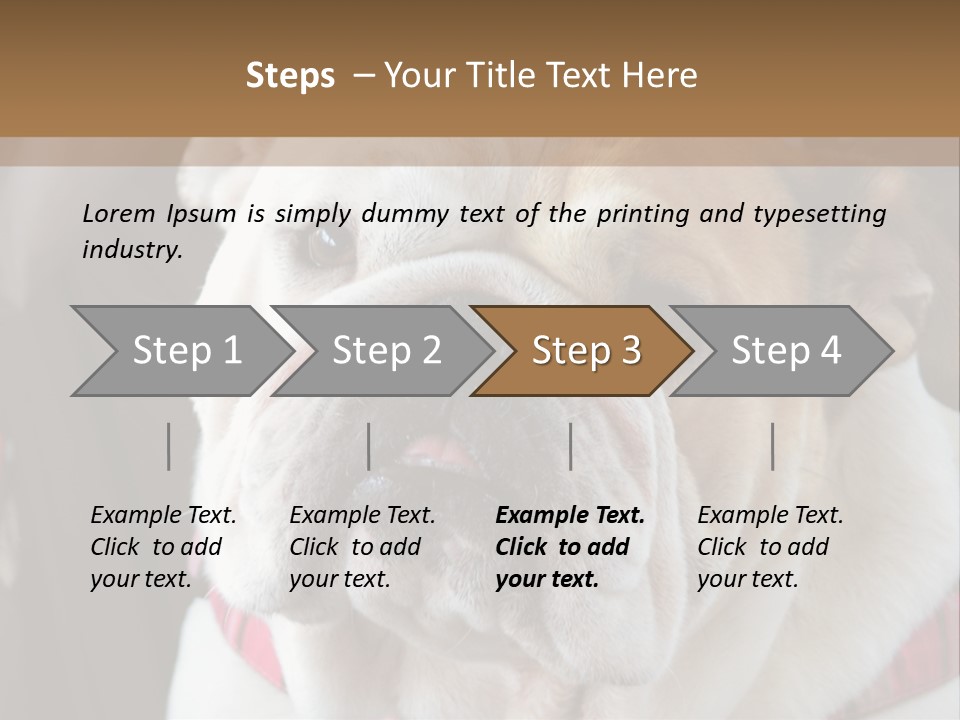 Steps – Your Title Text Here

Lorem Ipsum is simply dummy text of the printing and typesetting industry.

Step 1

Step 2

Step 3

Step 4

Example Text. Click to add your text.

Example Text. Click to add your text.

Example Text. Click to add your text.

Example Text. Click to add your text.